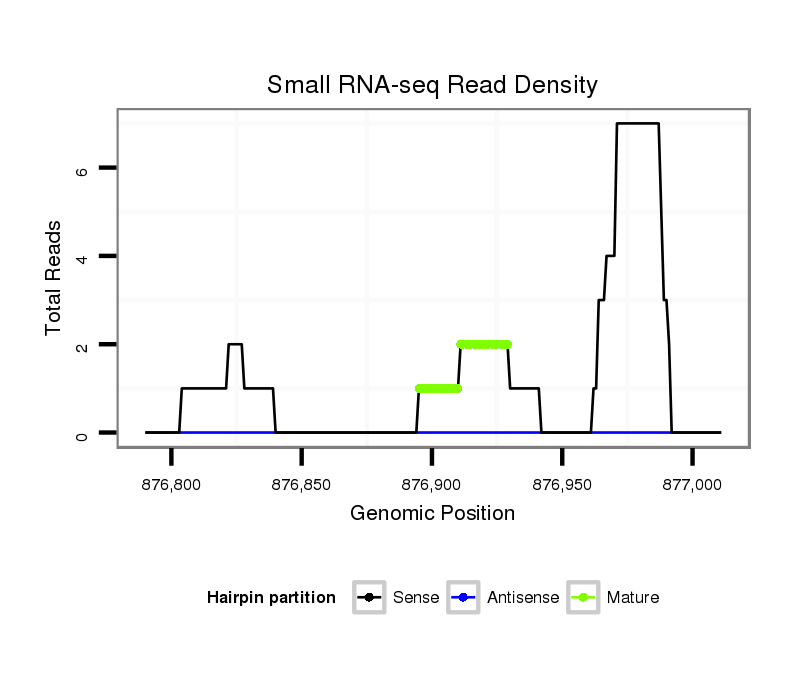 Small RNA-seq Read Density

Total Reads

6
4
2
0

876,800
876,850
876,900
876,950
877,000

Genomic Position

Hairpin partition
Sense
Antisense
Mature